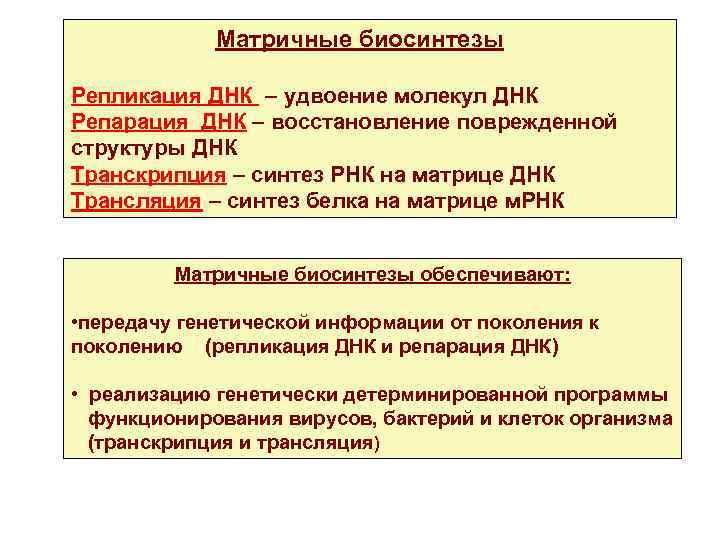 Матричные биосинтезы

Репликация ДНК – удвоение молекул ДНК
Репарация ДНК – восстановление поврежденной структуры ДНК
Транскрипция – синтез РНК на матрице ДНК
Трансляция – синтез белка на матрице мРНК

Матричные биосинтезы обеспечивают:

•передачу генетической информации от поколения к поколению (репликация ДНК и репарация ДНК)

• реализацию генетически детерминированной программы функционирования вирусов, бактерий и клеток организма (транскрипция и трансляция)